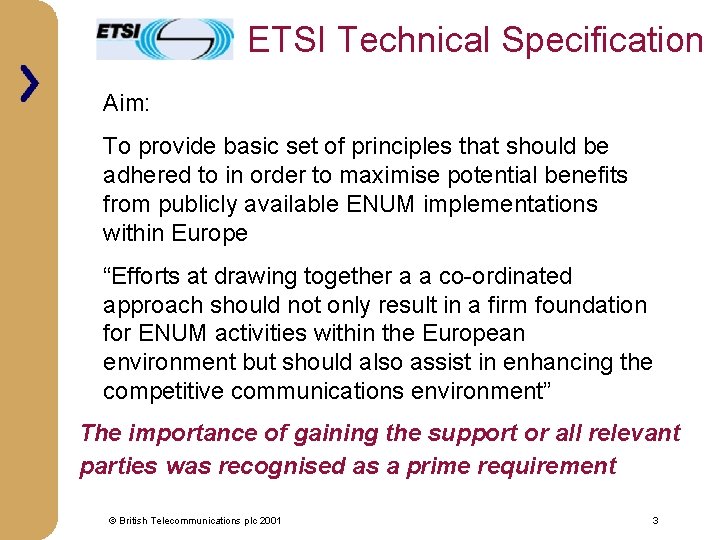 ETSI

ETSI Technical Specification

Aim:

To provide basic set of principles that should be adhered to in order to maximise potential benefits from publicly available ENUM implementations within Europe

“Efforts at drawing together a a co-ordinated approach should not only result in a firm foundation for ENUM activities within the European environment but should also assist in enhancing the competitive communications environment”

The importance of gaining the support or all relevant parties was recognised as a prime requirement

© British Telecommunications plc 2001

3